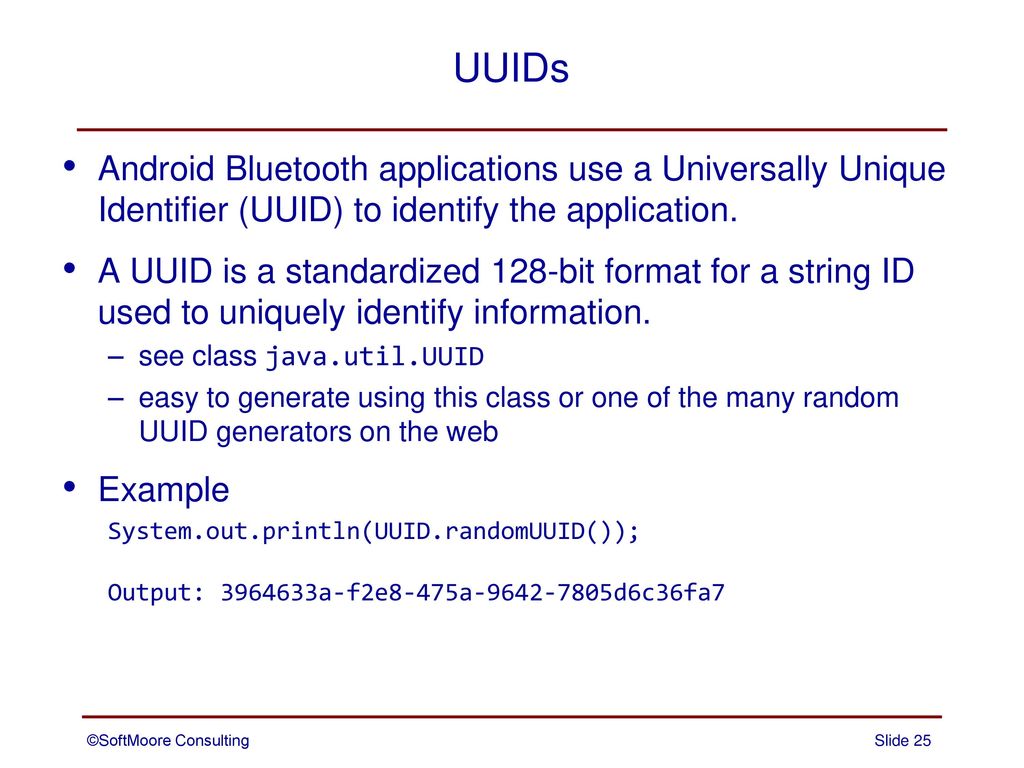 UUIDs

• Android Bluetooth applications use a Universally Unique Identifier (UUID) to identify the application.

• A UUID is a standardized 128-bit format for a string ID used to uniquely identify information.
– see class java.util.UUID
– easy to generate using this class or one of the many random UUID generators on the web

• Example
System.out.println(UUID.randomUUID());

Output: 3964633a-f2e8-475a-9642-7805d6c36fa7

©SoftMoore Consulting

Slide 25